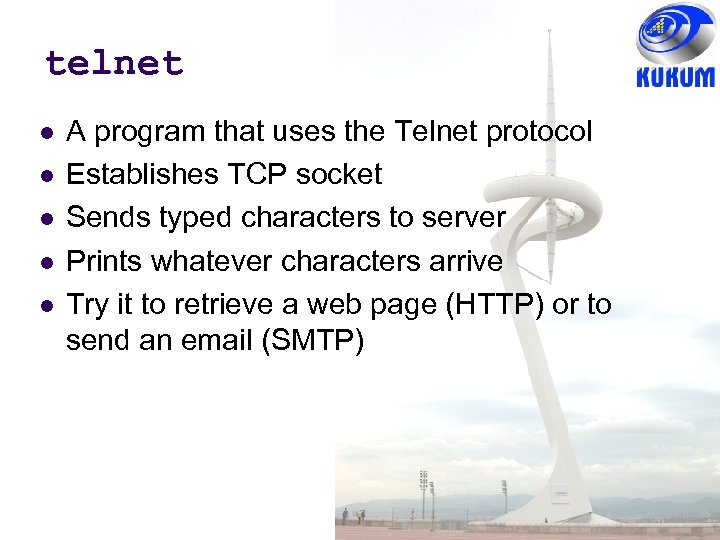 telnet

KUKUM

- A program that uses the Telnet protocol
- Establishes TCP socket
- Sends typed characters to server
- Prints whatever characters arrive
- Try it to retrieve a web page (HTTP) or to send an email (SMTP)